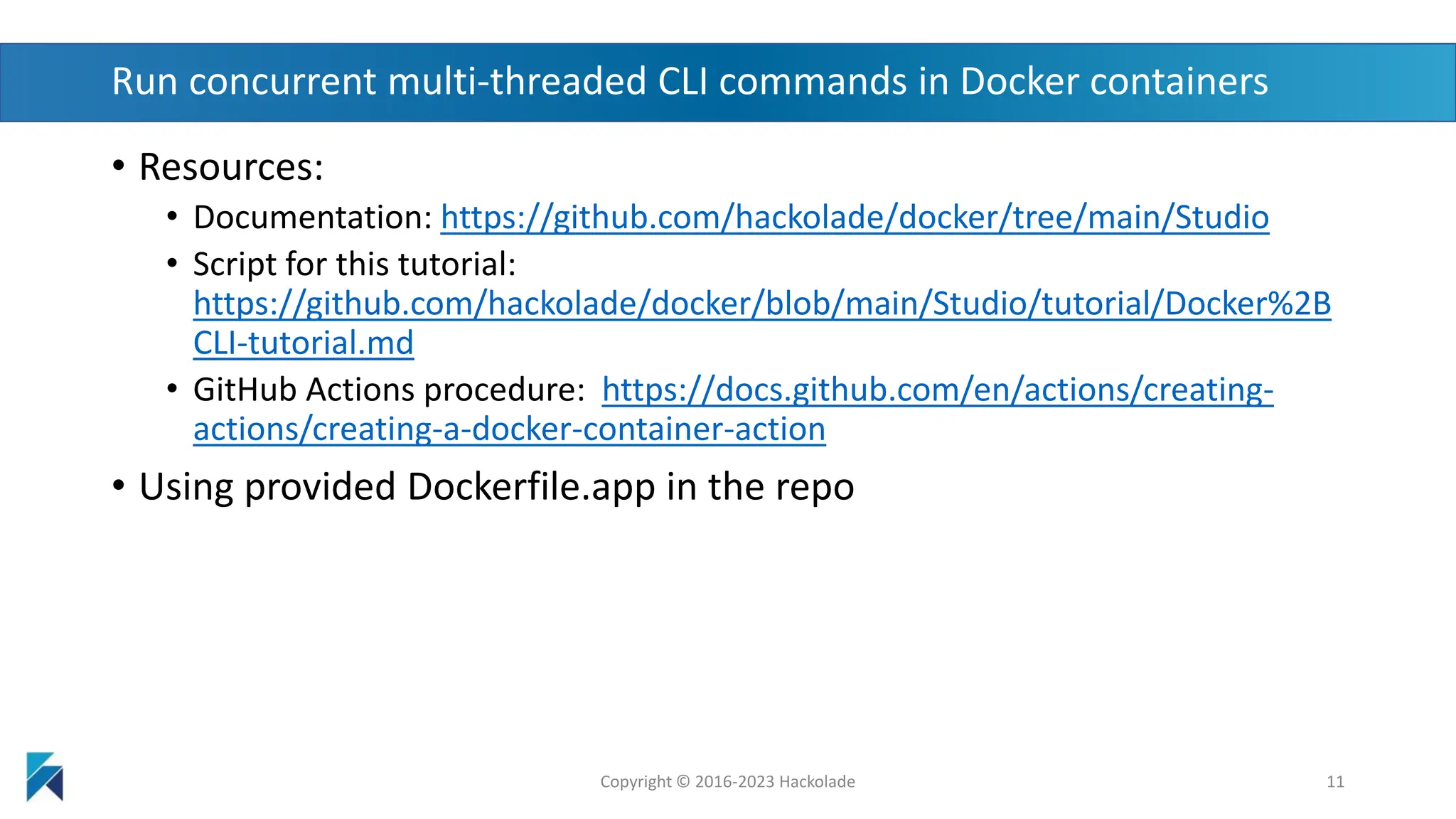 Run concurrent multi-threaded CLI commands in Docker containers

• Resources:
  • Documentation: https://github.com/hackolade/docker/tree/main/Studio
  • Script for this tutorial: https://github.com/hackolade/docker/blob/main/Studio/tutorial/Docker%2BCLI-tutorial.md
  • GitHub Actions procedure: https://docs.github.com/en/actions/creating-actions/creating-a-docker-container-action
• Using provided Dockerfile.app in the repo

Copyright © 2016-2023 Hackolade

11